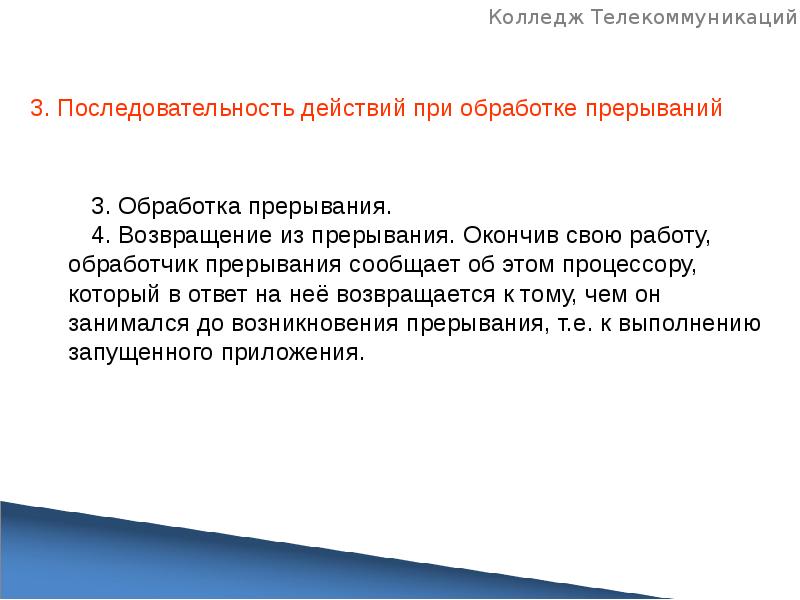 Колледж Телекоммуникаций

3. Последовательность действий при обработке прерываний

3. Обработка прерывания.

4. Возвращение из прерывания. Окончив свою работу, обработчик прерывания сообщает об этом процессору, который в ответ на неё возвращается к тому, чем он занимался до возникновения прерывания, т.е. к выполнению запущенного приложения.